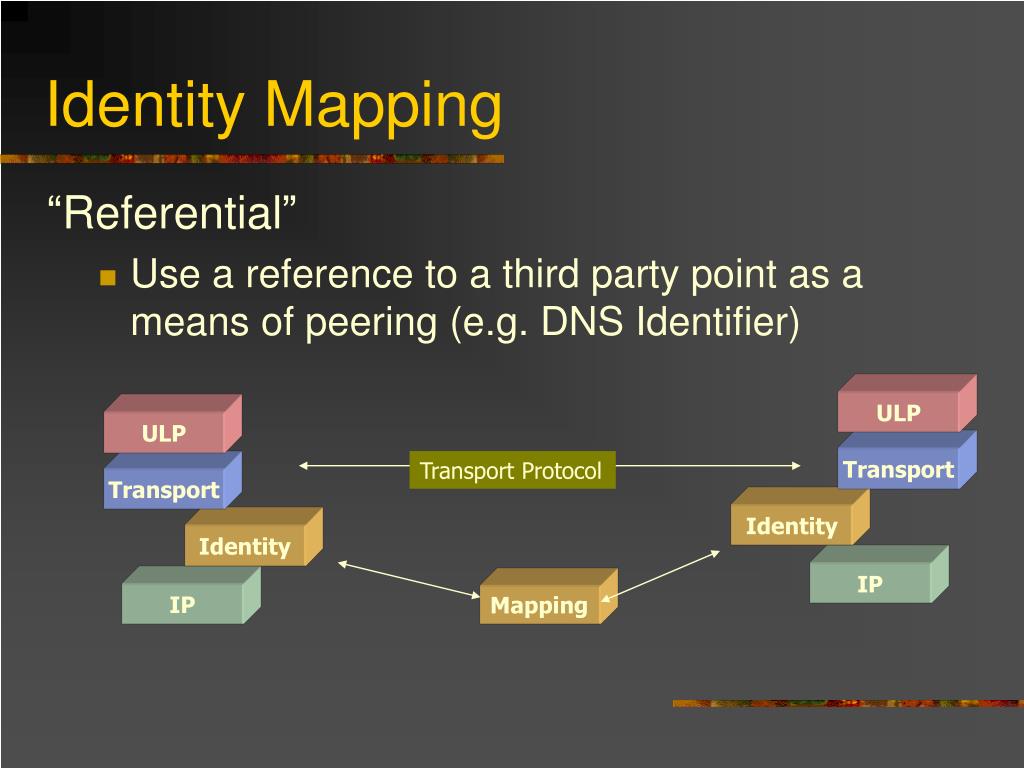 Identity Mapping

“Referential”

Use a reference to a third party point as a means of peering (e.g. DNS Identifier)

ULP

Transport

Identity

IP

Transport Protocol

Mapping

ULP

Transport

Identity

IP